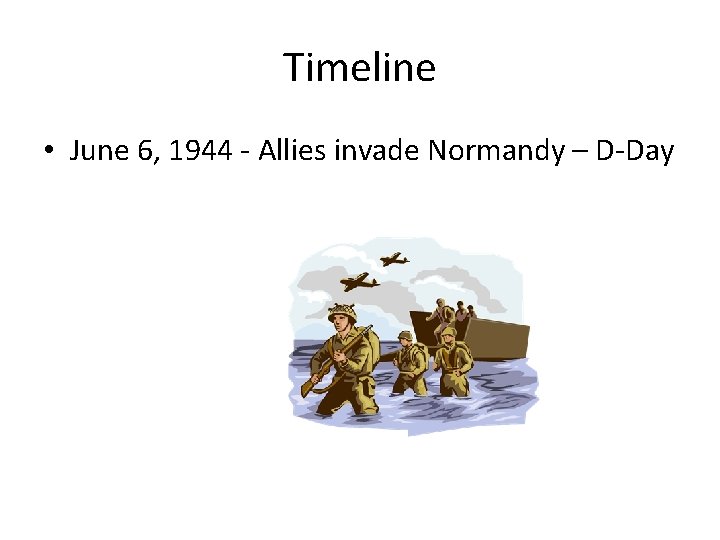 Timeline

• June 6, 1944 - Allies invade Normandy – D-Day